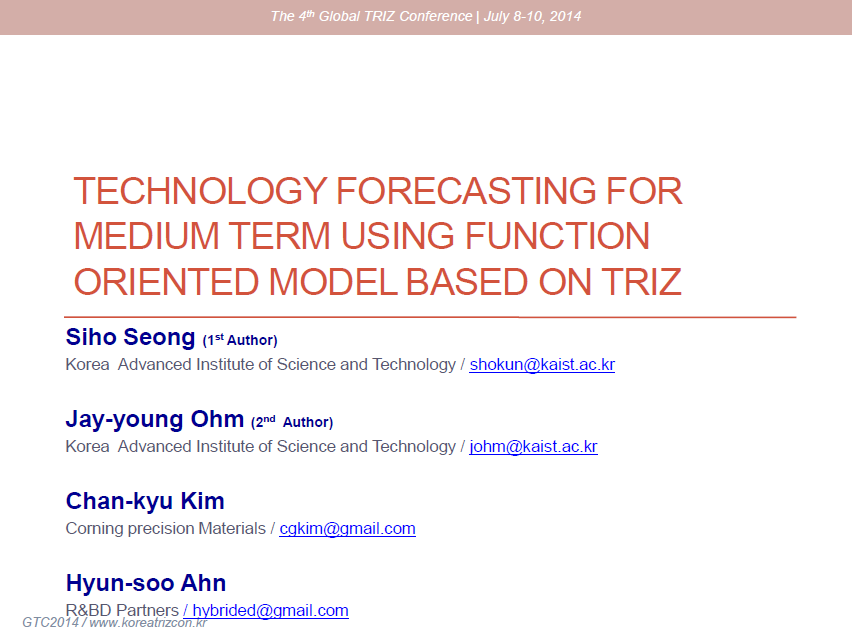 The 4$^{th}$ Global TRIZ Conference | July 8-10, 2014

TECHNOLOGY FORECASTING FOR MEDIUM TERM USING FUNCTION ORIENTED MODEL BASED ON TRIZ

Siho Seong (1$^{st}$ Author)
Korea Advanced Institute of Science and Technology / shokun@kaist.ac.kr

Jay-young Ohm (2$^{nd}$ Author)
Korea Advanced Institute of Science and Technology / johm@kaist.ac.kr

Chan-kyu Kim
Corning precision Materials / cgkim@gmail.com

Hyun-soo Ahn
R&BD Partners / hybrided@gmail.com

GTC2014 / www.koreatrizcon.kr